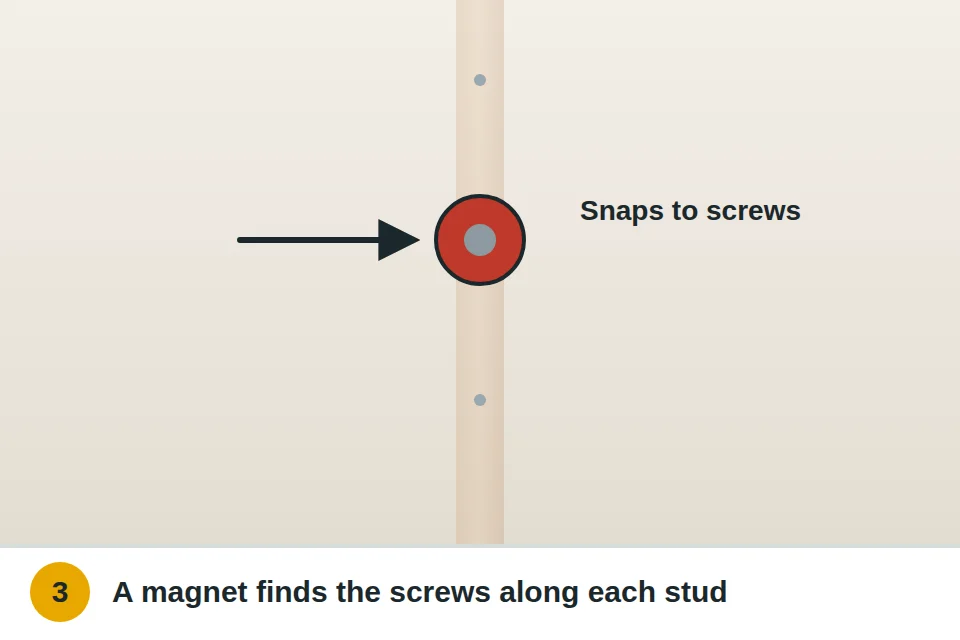 Snaps to screws

3 A magnet finds the screws along each stud